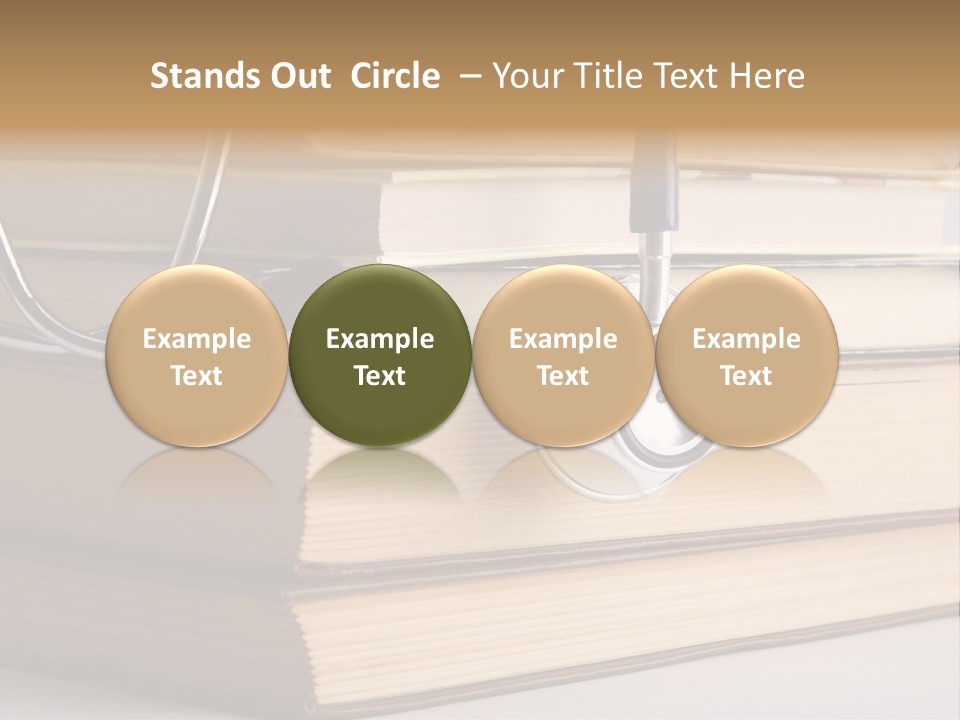 Stands Out Circle – Your Title Text Here

Example Text

Example Text

Example Text

Example Text